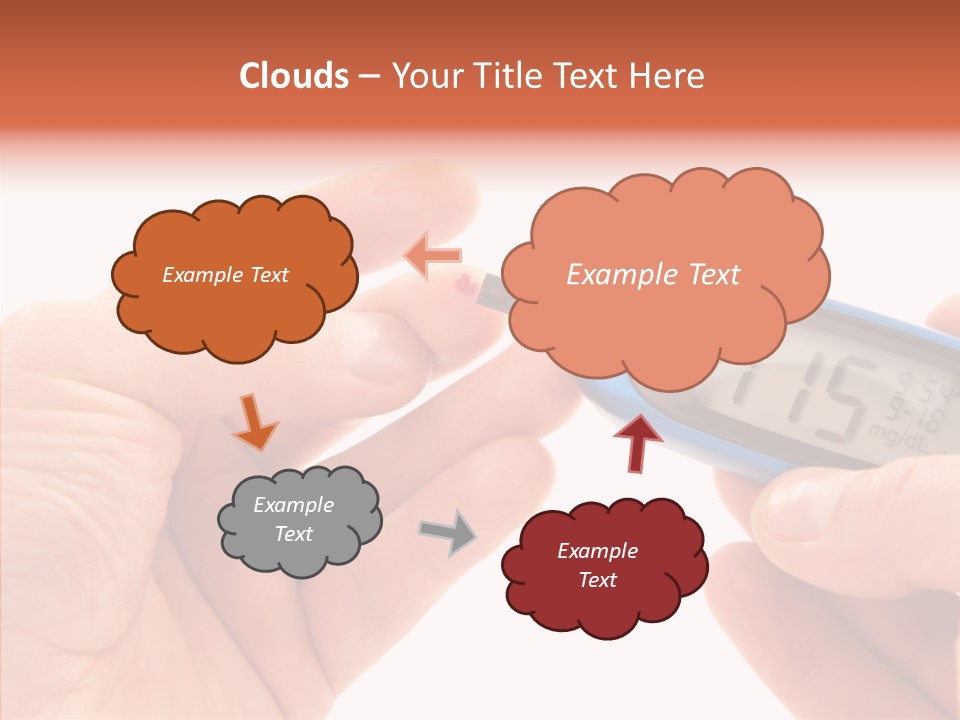 Clouds – Your Title Text Here

Example Text

Example Text

Example Text

Example Text

115
9:54
9-18
mg/dL